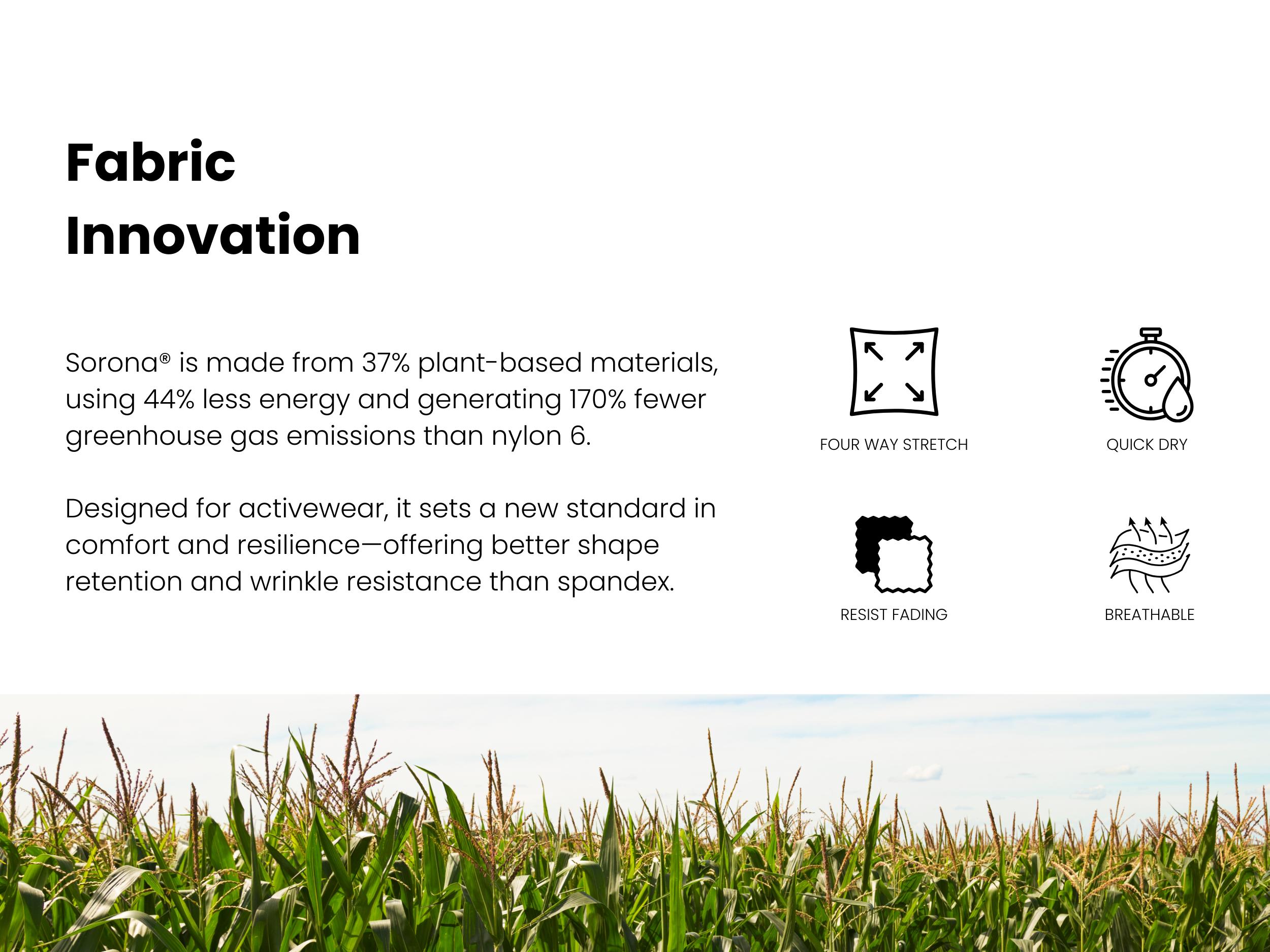 Fabric Innovation

Sorona® is made from 37% plant-based materials, using 44% less energy and generating 170% fewer greenhouse gas emissions than nylon 6.

Designed for activewear, it sets a new standard in comfort and resilience—offering better shape retention and wrinkle resistance than spandex.

FOUR WAY STRETCH

QUICK DRY

RESIST FADING

BREATHABLE